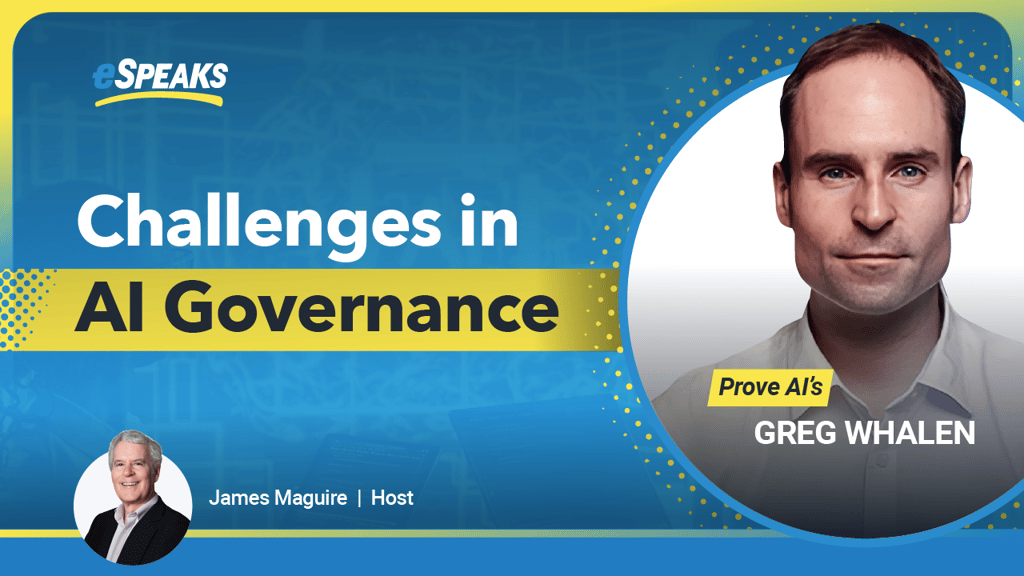 eSPEAKS

Challenges in AI Governance

Prove AI's
GREG WHALEN

James Maguire | Host